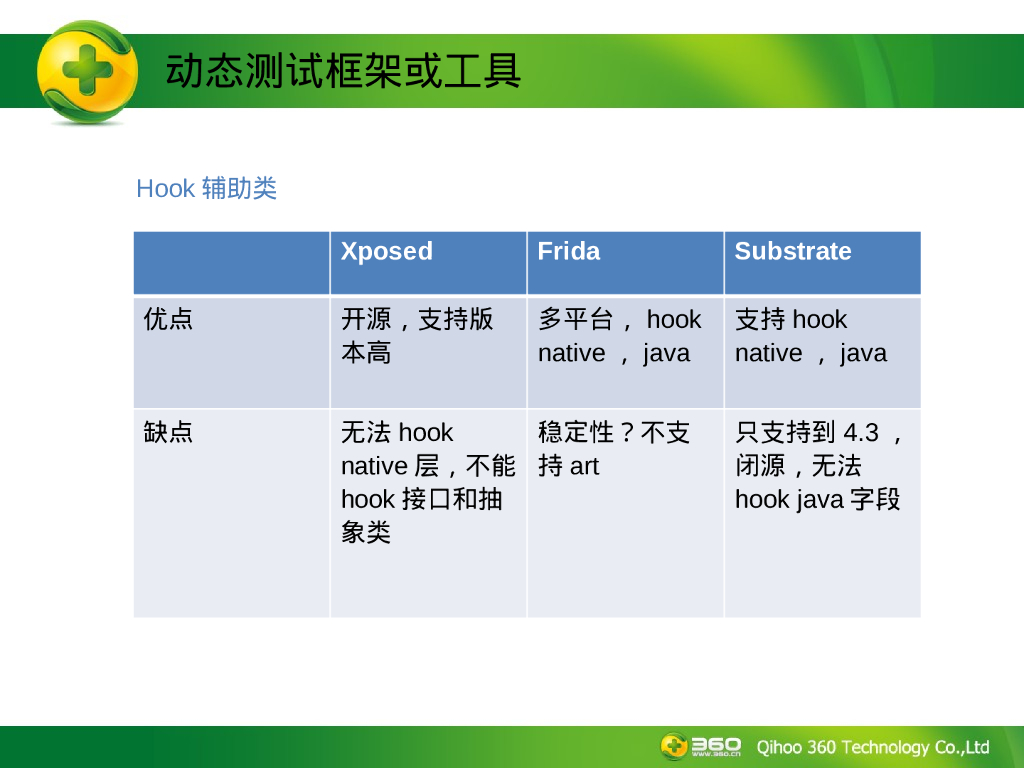 动态测试框架或工具

Hook 辅助类

| | Xposed | Frida | Substrate |
|---|---|---|---|
| 优点 | 开源，支持版本高 | 多平台， hook native ， java | 支持 hook native ， java |
| 缺点 | 无法 hook native 层，不能 hook 接口和抽象类 | 稳定性？不支持 art | 只支持到 4.3 ，闭源，无法 hook java 字段 |

360 www.360.cn Qihoo 360 Technology Co.,Ltd